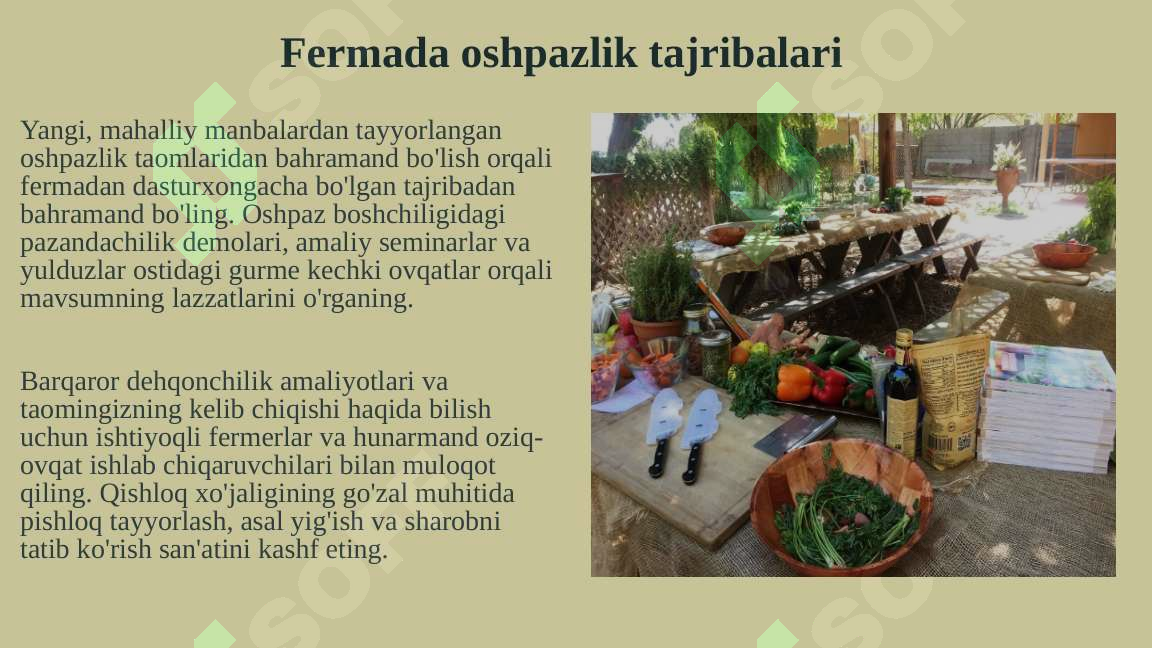 Fermada oshpazlik tajribalari

Yangi, mahalliy manbalardan tayyorlangan oshpazlik taomlaridan bahramand bo'lish orqali fermadan dasturxongacha bo'lgan tajribadan bahramand bo'ling. Oshpaz boshchiligidagi pazandachilik demolari, amaliy seminarlar va yulduzlar ostidagi gurme kechki ovqatlar orqali mavsumning lazzatlarini o'rganing.

Barqaror dehqonchilik amaliyotlari va taomingizning kelib chiqishi haqida bilish uchun ishtiyoqli fermerlar va hunarmand oziq-ovqat ishlab chiqaruvchilari bilan muloqot qiling. Qishloq xo'jaligining go'zal muhitida pishloq tayyorlash, asal yig'ish va sharobni tatib ko'rish san'atini kashf eting.